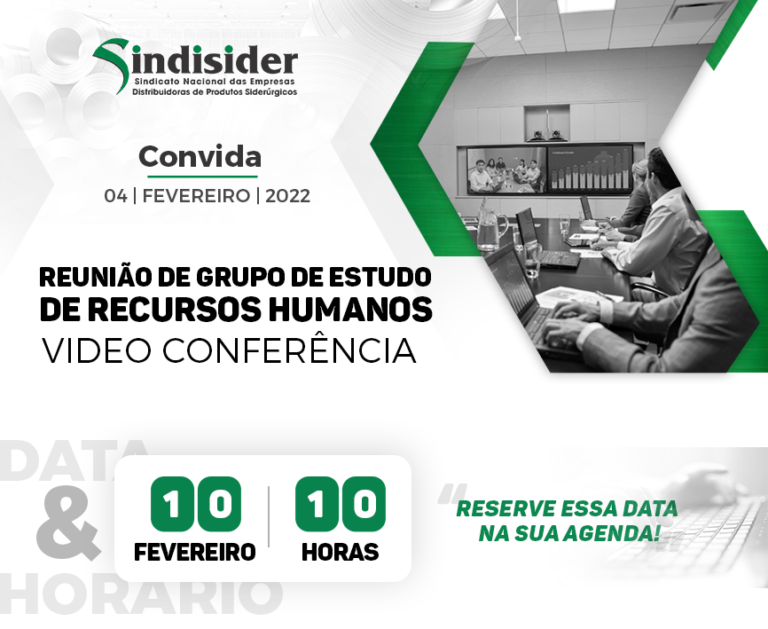 Sindisider
Sindicato Nacional das Empresas
Distribuidoras de Produtos Siderúrgicos

Convida

04 | FEVEREIRO | 2022

REUNIÃO DE GRUPO DE ESTUDO
DE RECURSOS HUMANOS
VIDEO CONFERÊNCIA

DATA
&
HORARIO

10
FEVEREIRO

10
HORAS

RESERVE ESSA DATA NA SUA AGENDA!